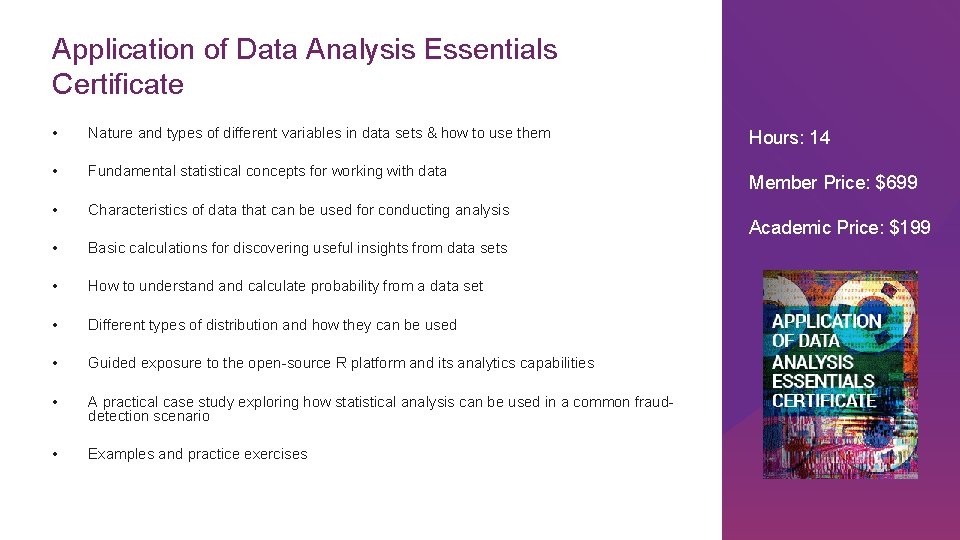 Application of Data Analysis Essentials Certificate

• Nature and types of different variables in data sets & how to use them

• Fundamental statistical concepts for working with data

• Characteristics of data that can be used for conducting analysis

• Basic calculations for discovering useful insights from data sets

• How to understand and calculate probability from a data set

• Different types of distribution and how they can be used

• Guided exposure to the open-source R platform and its analytics capabilities

• A practical case study exploring how statistical analysis can be used in a common fraud-detection scenario

• Examples and practice exercises

Hours: 14

Member Price: $699

Academic Price: $199

APPLICATION OF DATA ANALYSIS ESSENTIALS CERTIFICATE